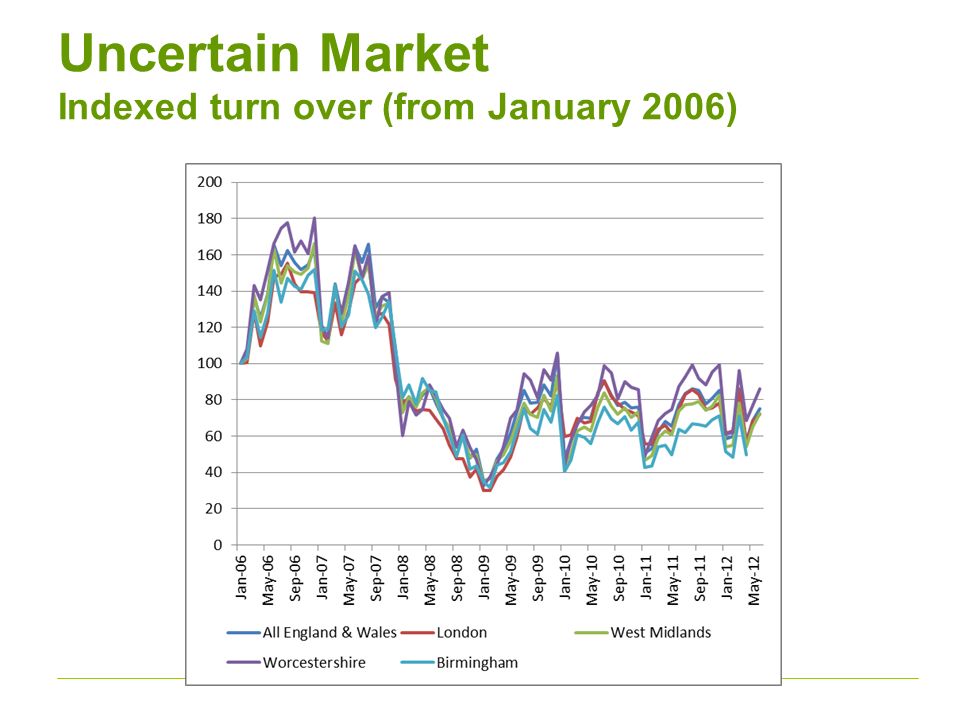 Uncertain Market
Indexed turn over (from January 2006)

200
180
160
140
120
100
80
60
40
20
0

Jan-06
May-06
Sep-06
Jan-07
May-07
Sep-07
Jan-08
May-08
Sep-08
Jan-09
May-09
Sep-09
Jan-10
May-10
Sep-10
Jan-11
May-11
Sep-11
Jan-12
May-12

All England & Wales
London
West Midlands
Worcestershire
Birmingham